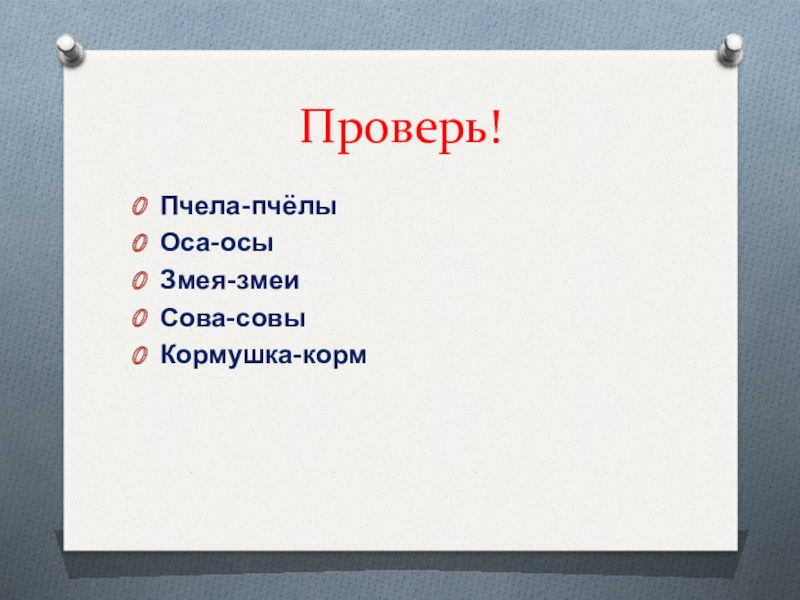 Проверь!

Пчела-пчёлы
Оса-осы
Змея-змеи
Сова-совы
Кормушка-корм